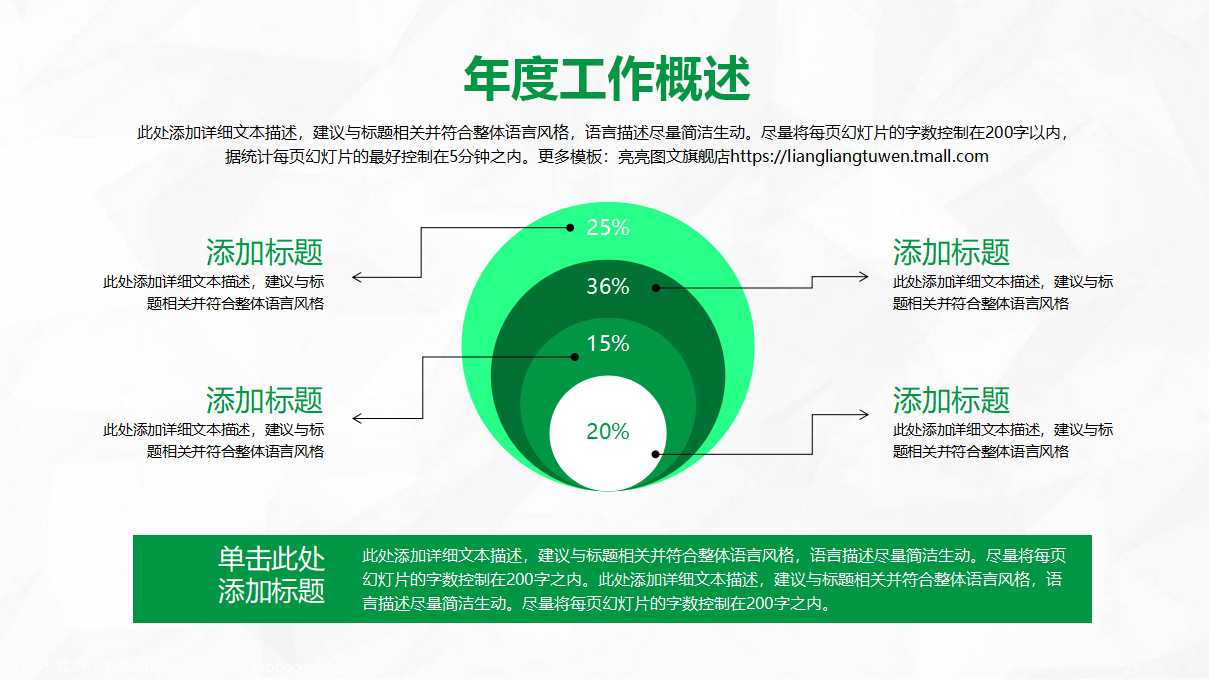 年度工作概述

此处添加详细文本描述，建议与标题相关并符合整体语言风格，语言描述尽量简洁生动。尽量将每页幻灯片的字数控制在200字以内，据统计每页幻灯片的最好控制在5分钟之内。更多模板：亮亮图文旗舰店https://liangliangtuwen.tmall.com

添加标题
此处添加详细文本描述，建议与标题相关并符合整体语言风格

添加标题
此处添加详细文本描述，建议与标题相关并符合整体语言风格

25%
36%
15%
20%

添加标题
此处添加详细文本描述，建议与标题相关并符合整体语言风格

添加标题
此处添加详细文本描述，建议与标题相关并符合整体语言风格

单击此处
添加标题

此处添加详细文本描述，建议与标题相关并符合整体语言风格，语言描述尽量简洁生动。尽量将每页幻灯片的字数控制在200字之内。此处添加详细文本描述，建议与标题相关并符合整体语言风格，语言描述尽量简洁生动。尽量将每页幻灯片的字数控制在200字之内。